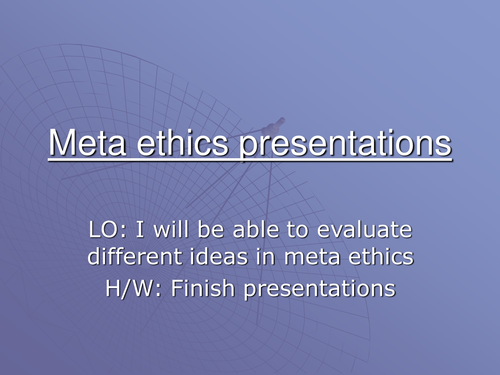 Meta ethics presentations

LO: I will be able to evaluate different ideas in meta ethics

H/W: Finish presentations